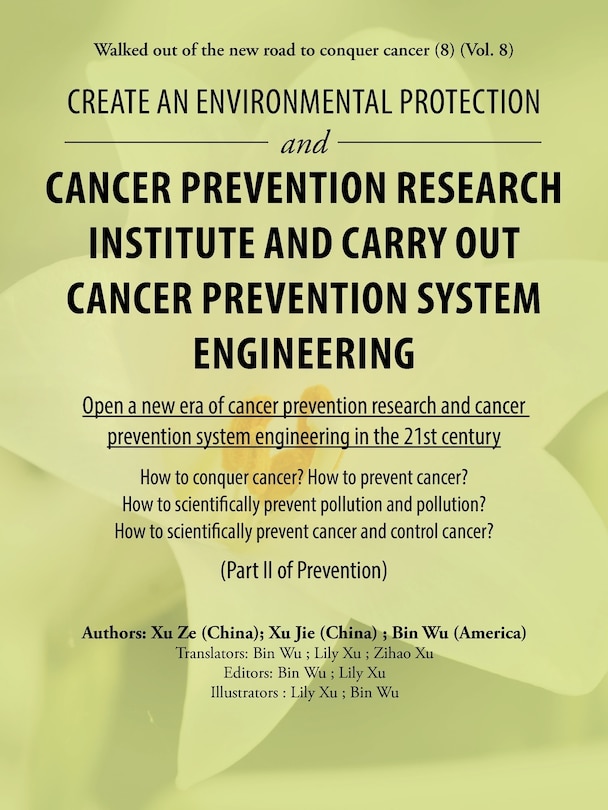 Walked out of the new road to conquer cancer (8) (Vol. 8)

CREATE AN ENVIRONMENTAL PROTECTION

and

CANCER PREVENTION RESEARCH INSTITUTE AND CARRY OUT CANCER PREVENTION SYSTEM ENGINEERING

Open a new era of cancer prevention research and cancer prevention system engineering in the 21st century

How to conquer cancer? How to prevent cancer?
How to scientifically prevent pollution and pollution?
How to scientifically prevent cancer and control cancer?

(Part II of Prevention)

Authors: Xu Ze (China); Xu Jie (China) ; Bin Wu (America)
Translators: Bin Wu ; Lily Xu ; Zihao Xu
Editors: Bin Wu ; Lily Xu
Illustrators : Lily Xu ; Bin Wu